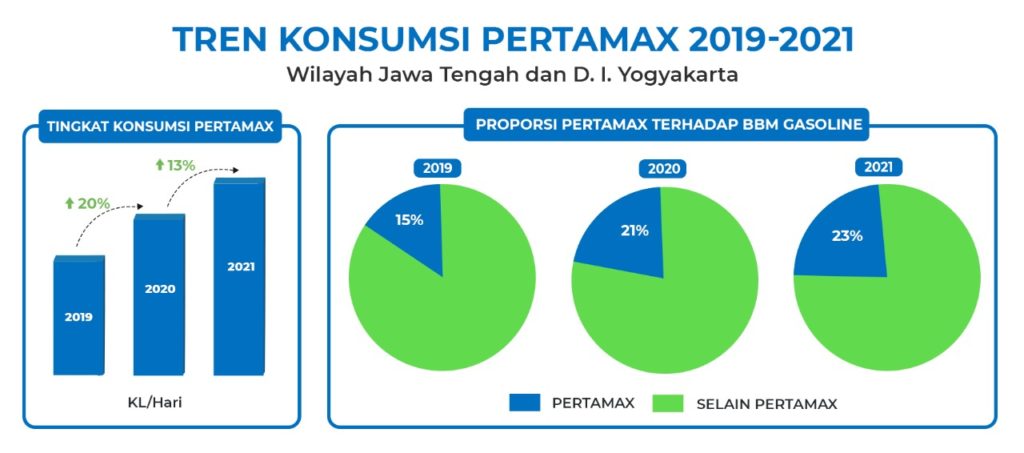 TREN KONSUMSI PERTAMAX 2019-2021

Wilayah Jawa Tengah dan D. I. Yogyakarta

TINGKAT KONSUMSI PERTAMAX

20%

13%

2019

2020

2021

KL/Hari

PROPORSI PERTAMAX TERHADAP BBM GASOLINE

2019

15%

2020

21%

2021

23%

PERTAMAX

SELAIN PERTAMAX